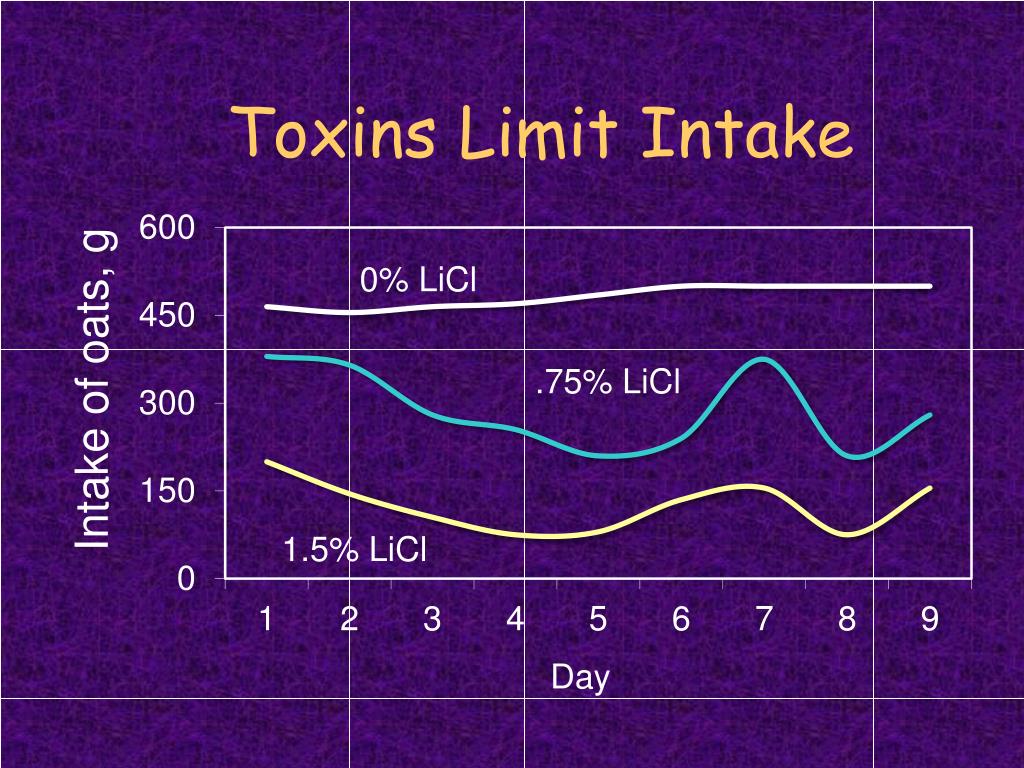 Toxins Limit Intake

Intake of oats, g

600
450
300
150
0

0% LiCl
.75% LiCl
1.5% LiCl

1 2 3 4 5 6 7 8 9

Day